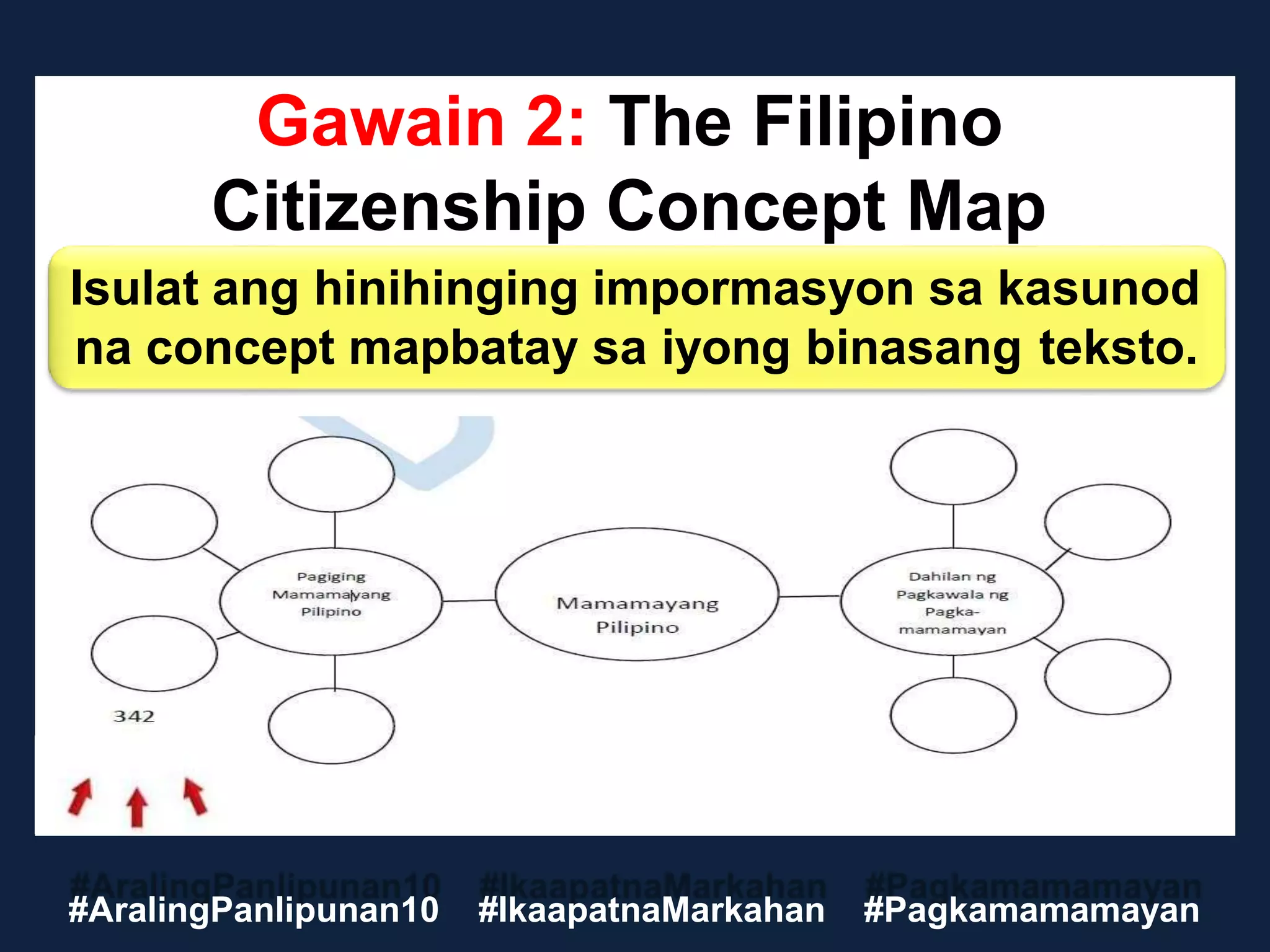 Gawain 2: The Filipino Citizenship Concept Map

Isulat ang hinihinging impormasyon sa kasunod na concept mapbatay sa iyong binasang teksto.

Pagiging Mamamayang Pilipino

Mamamayang Pilipino

Dahilan ng Pagkawala ng Pagka-mamamayan

342

#AralingPanlipunan10 #IkaapatnaMarkahan #Pagkamamamayan